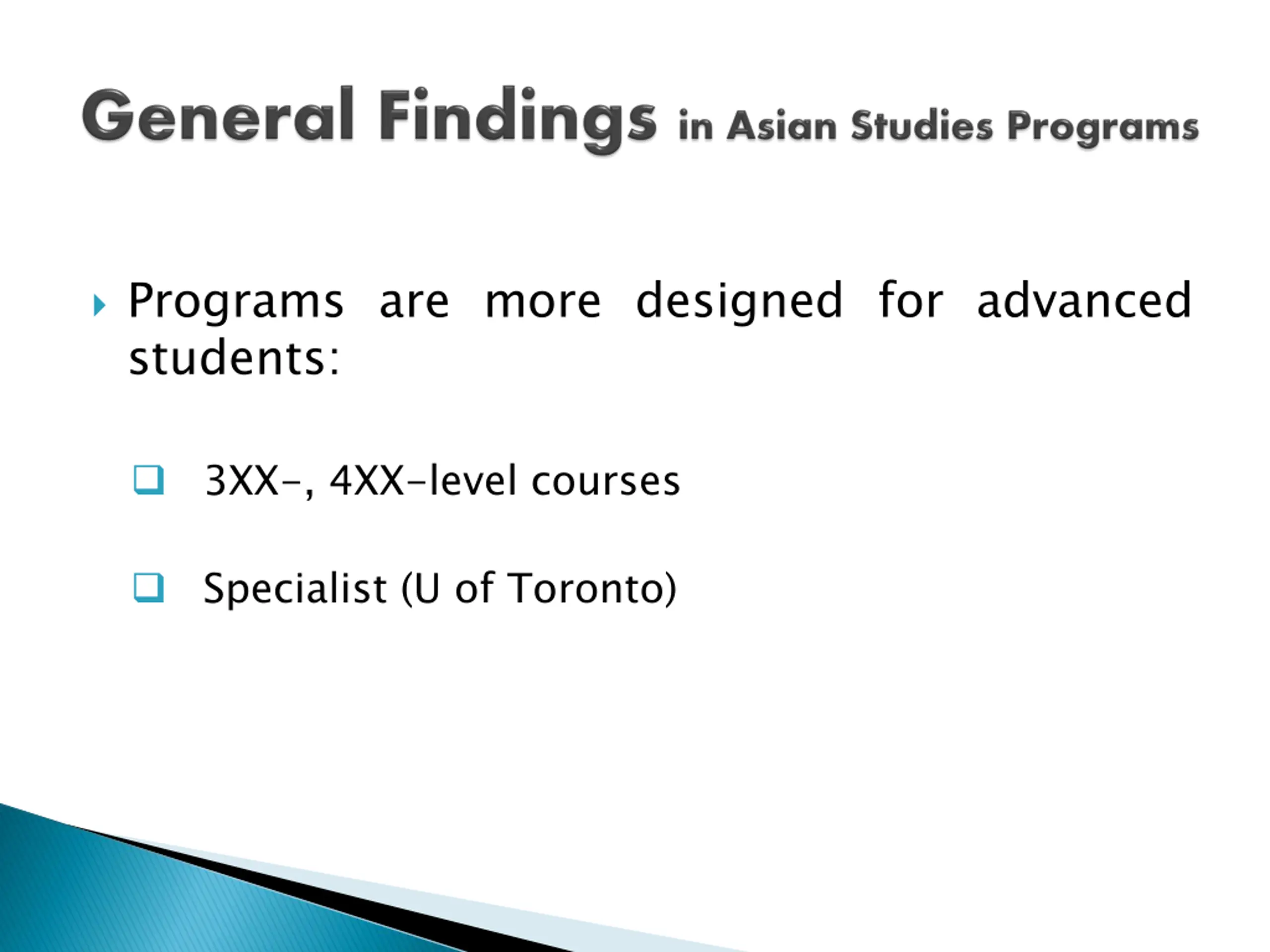 General Findings in Asian Studies Programs

Programs are more designed for advanced students:

3XX-, 4XX-level courses

Specialist (U of Toronto)